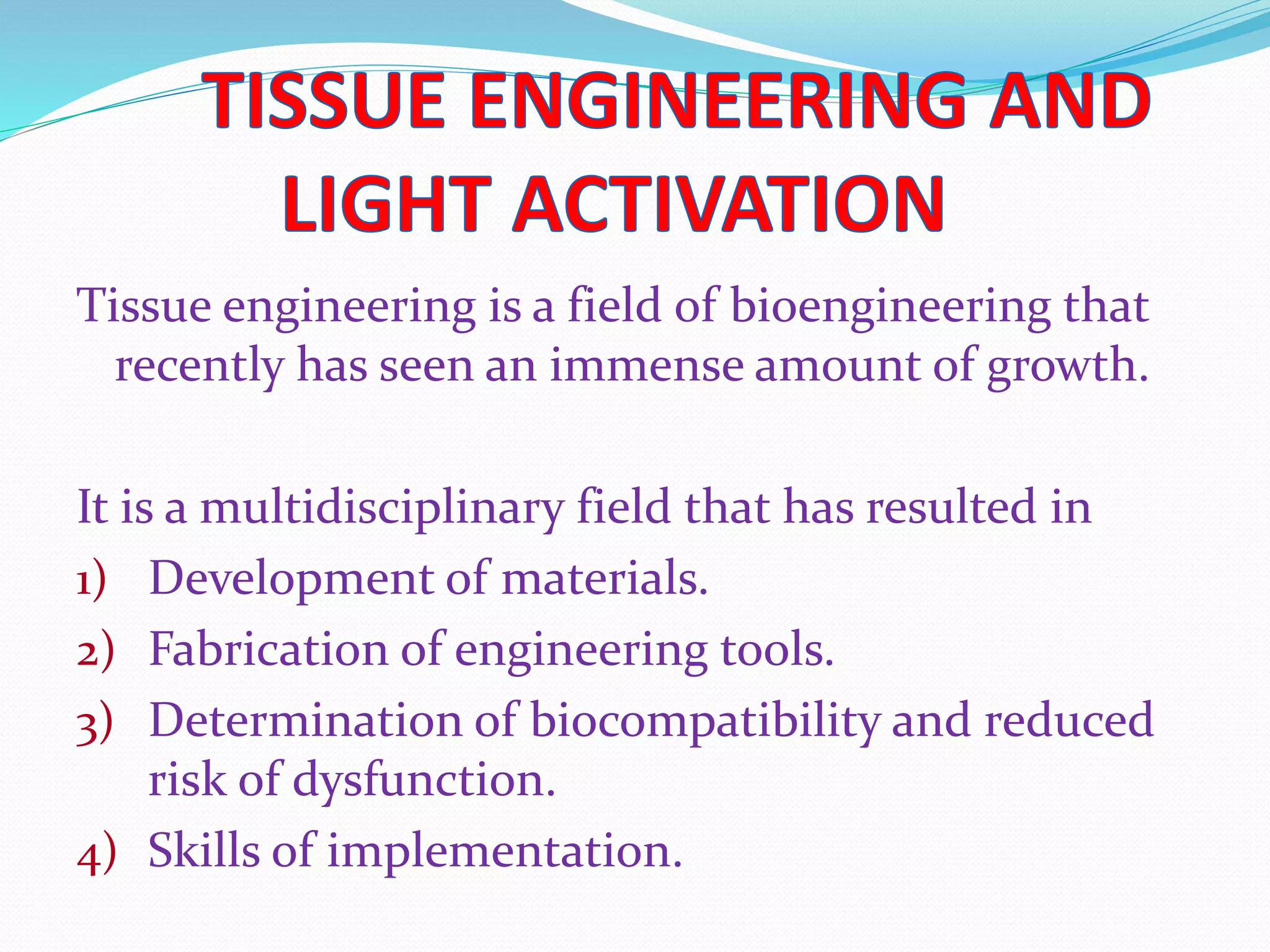 TISSUE ENGINEERING AND LIGHT ACTIVATION

Tissue engineering is a field of bioengineering that recently has seen an immense amount of growth.

It is a multidisciplinary field that has resulted in
1) Development of materials.
2) Fabrication of engineering tools.
3) Determination of biocompatibility and reduced risk of dysfunction.
4) Skills of implementation.